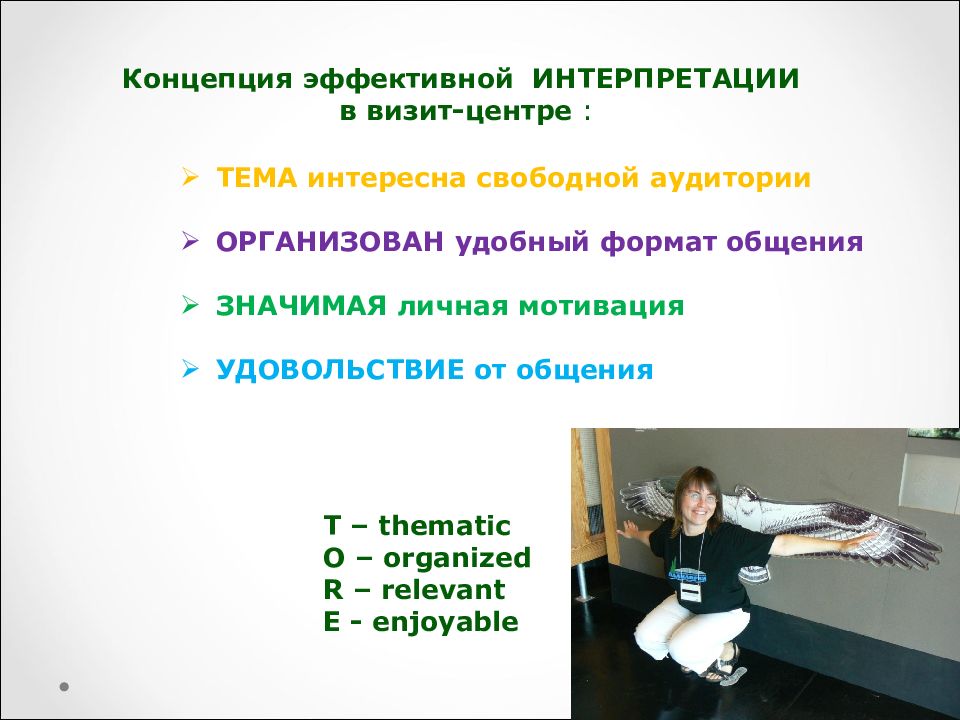 Концепция эффективной ИНТЕРПРЕТАЦИИ в визит-центре :

➢ ТЕМА интересна свободной аудитории

➢ ОРГАНИЗОВАН удобный формат общения

➢ ЗНАЧИМАЯ личная мотивация

➢ УДОВОЛЬСТВИЕ от общения

T – thematic
O – organized
R – relevant
E - enjoyable